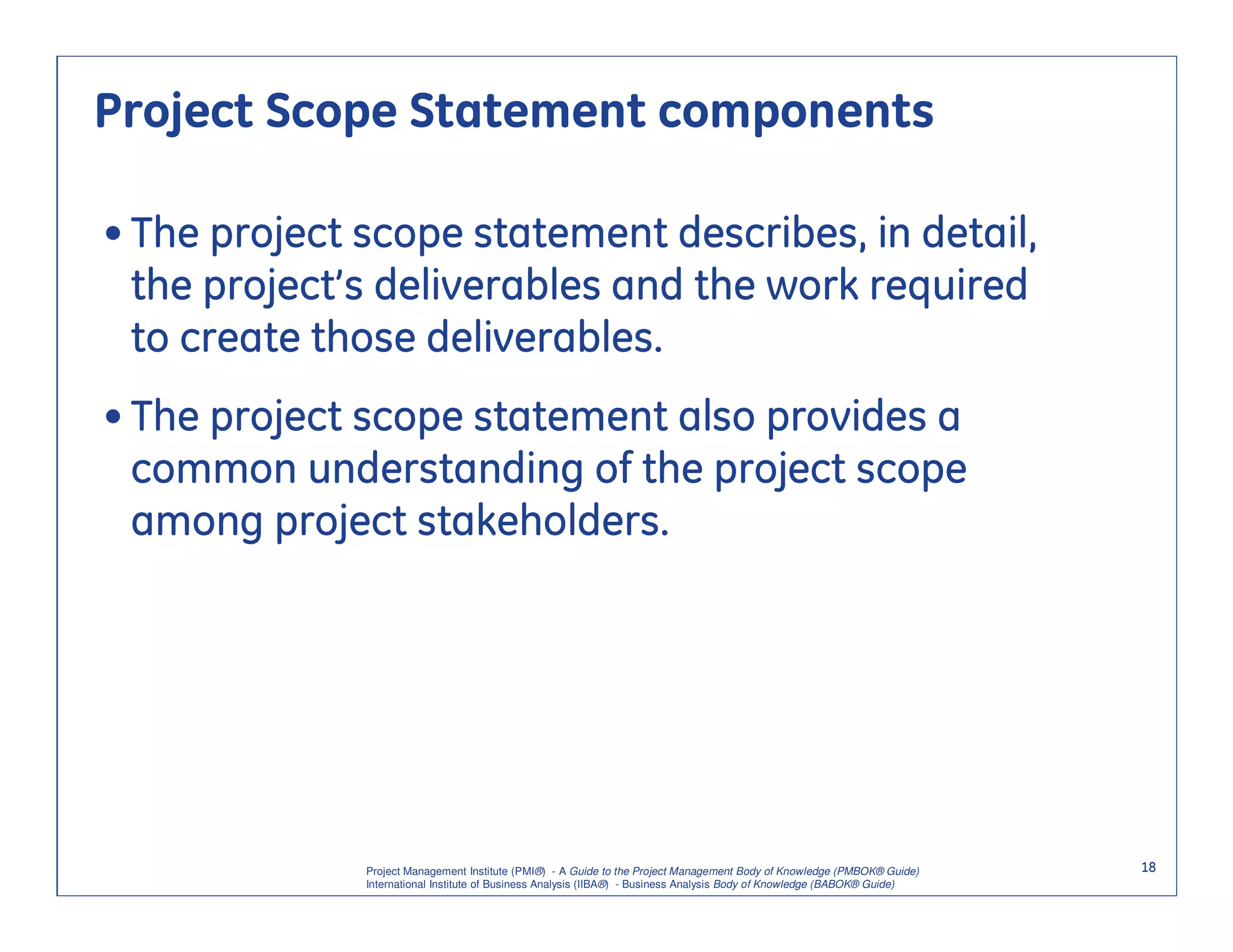 Project Scope Statement components

• The project scope statement describes, in detail, the project's deliverables and the work required to create those deliverables.

• The project scope statement also provides a common understanding of the project scope among project stakeholders.

Project Management Institute (PMI®) - A Guide to the Project Management Body of Knowledge (PMBOK® Guide)
International Institute of Business Analysis (IIBA®) - Business Analysis Body of Knowledge (BABOK® Guide)

18